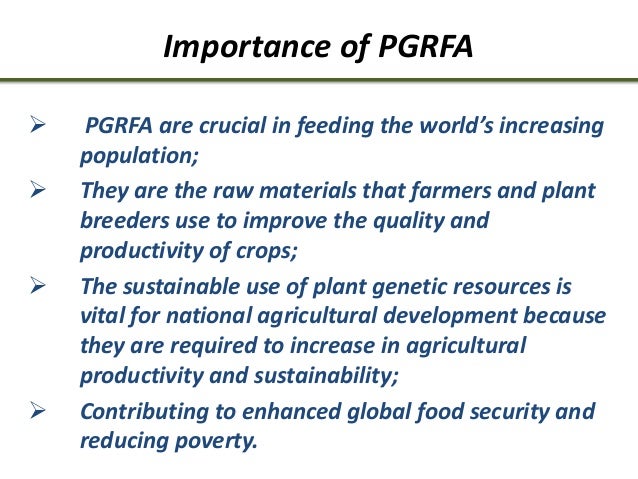 Importance of PGRFA

➢ PGRFA are crucial in feeding the world's increasing population;

➢ They are the raw materials that farmers and plant breeders use to improve the quality and productivity of crops;

➢ The sustainable use of plant genetic resources is vital for national agricultural development because they are required to increase in agricultural productivity and sustainability;

➢ Contributing to enhanced global food security and reducing poverty.